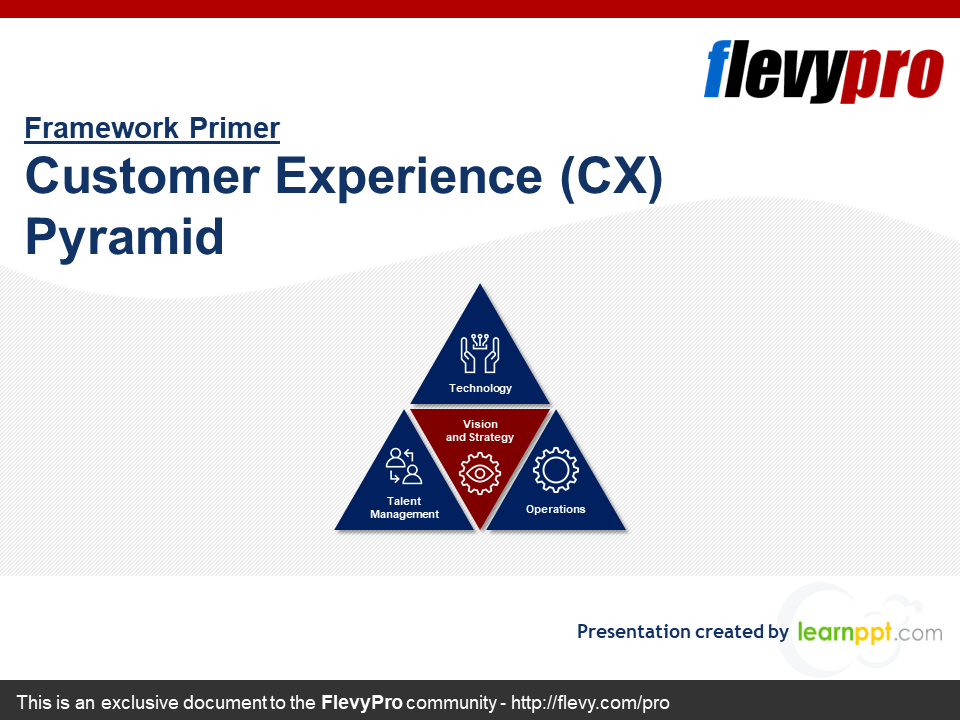 flevypro

Framework Primer

Customer Experience (CX) Pyramid

Technology

Vision and Strategy

Talent Management

Operations

Presentation created by learnppt.com

This is an exclusive document to the FlevyPro community - http://flevy.com/pro